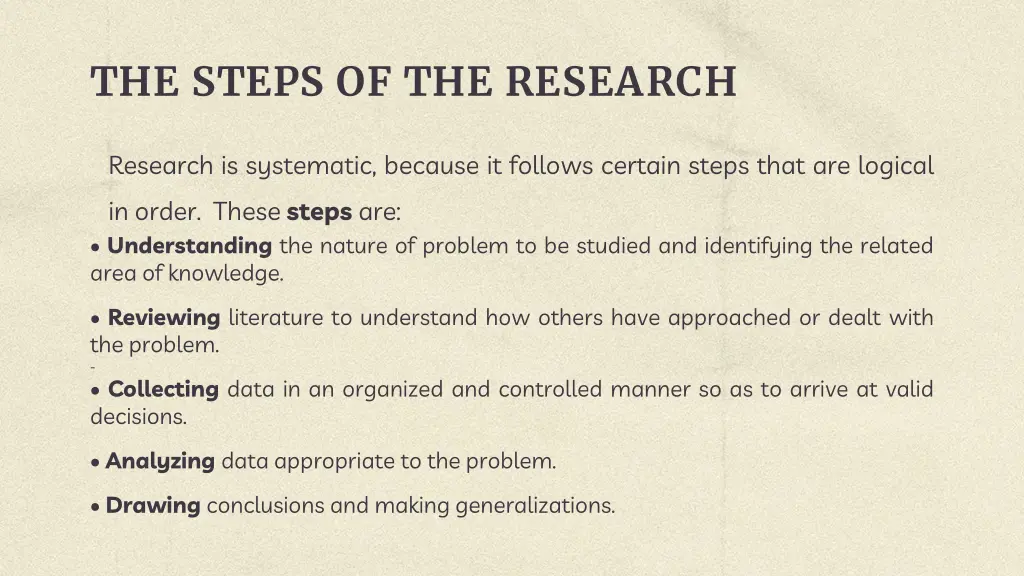 THE STEPS OF THE RESEARCH

Research is systematic, because it follows certain steps that are logical in order. These steps are:

• Understanding the nature of problem to be studied and identifying the related area of knowledge.

• Reviewing literature to understand how others have approached or dealt with the problem.

-

• Collecting data in an organized and controlled manner so as to arrive at valid decisions.

• Analyzing data appropriate to the problem.

• Drawing conclusions and making generalizations.